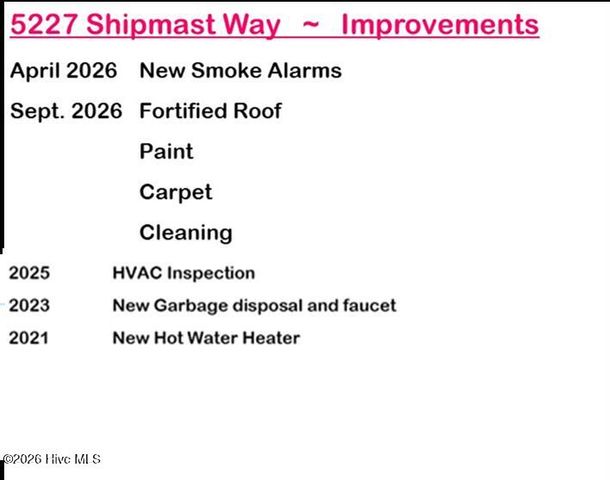 5227 Shipmast Way ~ Improvements

April 2026 New Smoke Alarms

Sept. 2026 Fortified Roof

Paint

Carpet

Cleaning

2025 HVAC Inspection

2023 New Garbage disposal and faucet

2021 New Hot Water Heater

©2026 Hive MLS